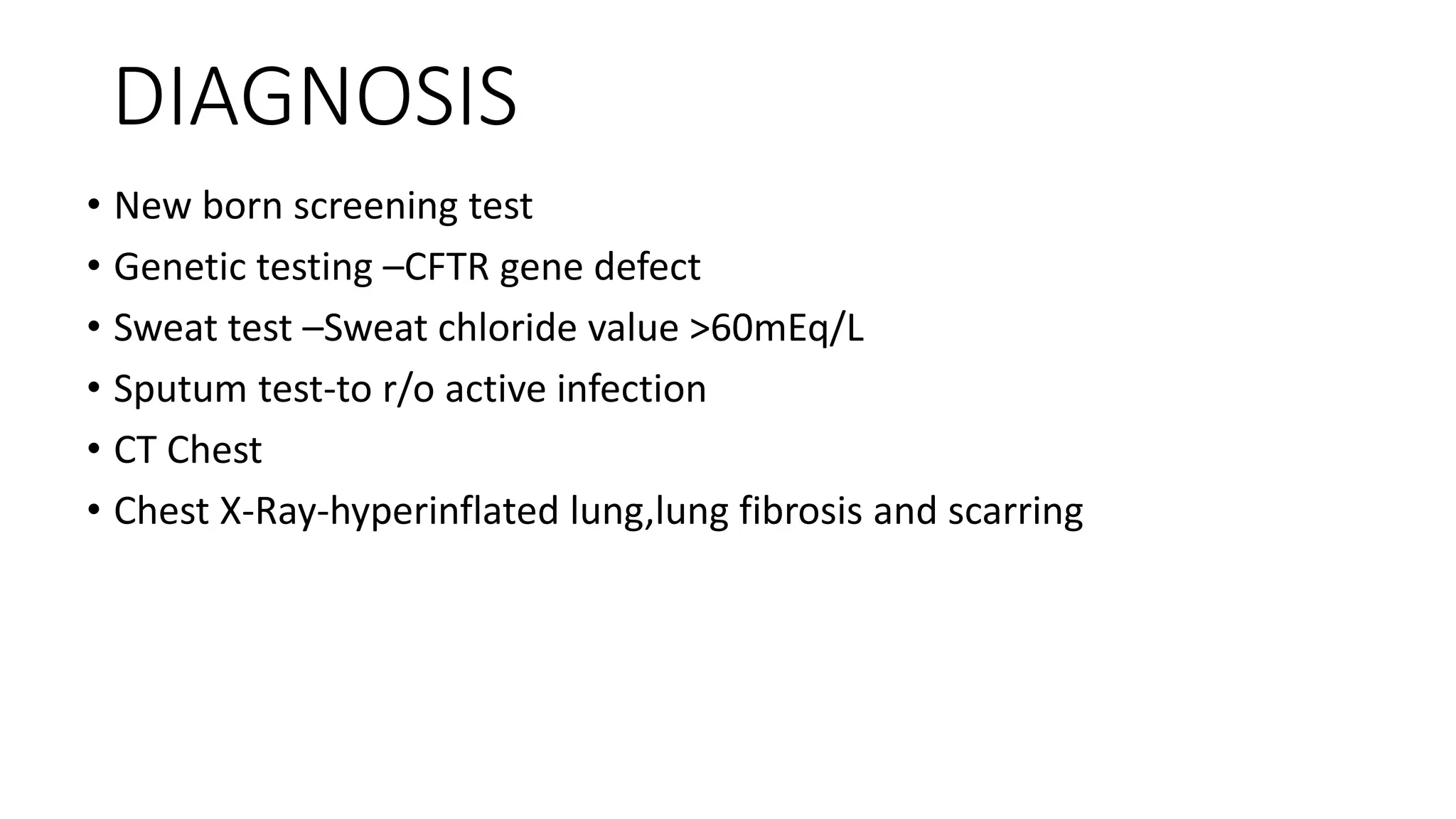 DIAGNOSIS

• New born screening test
• Genetic testing –CFTR gene defect
• Sweat test –Sweat chloride value >60mEq/L
• Sputum test-to r/o active infection
• CT Chest
• Chest X-Ray-hyperinflated lung,lung fibrosis and scarring